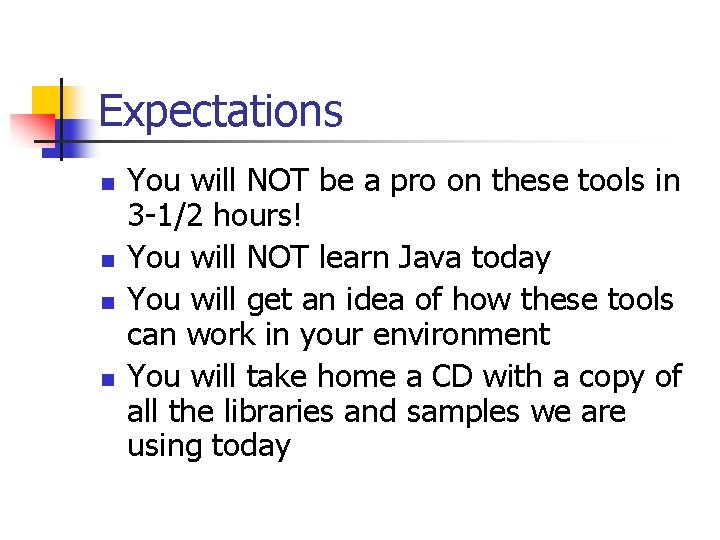 Expectations

- You will NOT be a pro on these tools in 3-1/2 hours!
- You will NOT learn Java today
- You will get an idea of how these tools can work in your environment
- You will take home a CD with a copy of all the libraries and samples we are using today